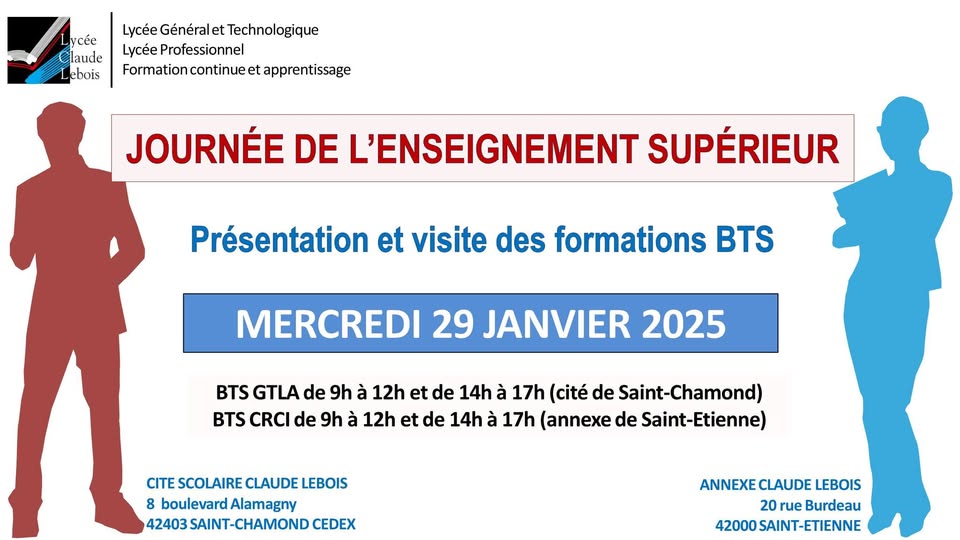 Lycée
Claude
Lebois

Lycée Général et Technologique
Lycée Professionnel
Formation continue et apprentissage

JOURNÉE DE L'ENSEIGNEMENT SUPÉRIEUR

Présentation et visite des formations BTS

MERCREDI 29 JANVIER 2025

BTS GTLA de 9h à 12h et de 14h à 17h (cité de Saint-Chamond)
BTS CRCI de 9h à 12h et de 14h à 17h (annexe de Saint-Etienne)

CITE SCOLAIRE CLAUDE LEBOIS
8 boulevard Alamagny
42403 SAINT-CHAMOND CEDEX

ANNEXE CLAUDE LEBOIS
20 rue Burdeau
42000 SAINT-ETIENNE